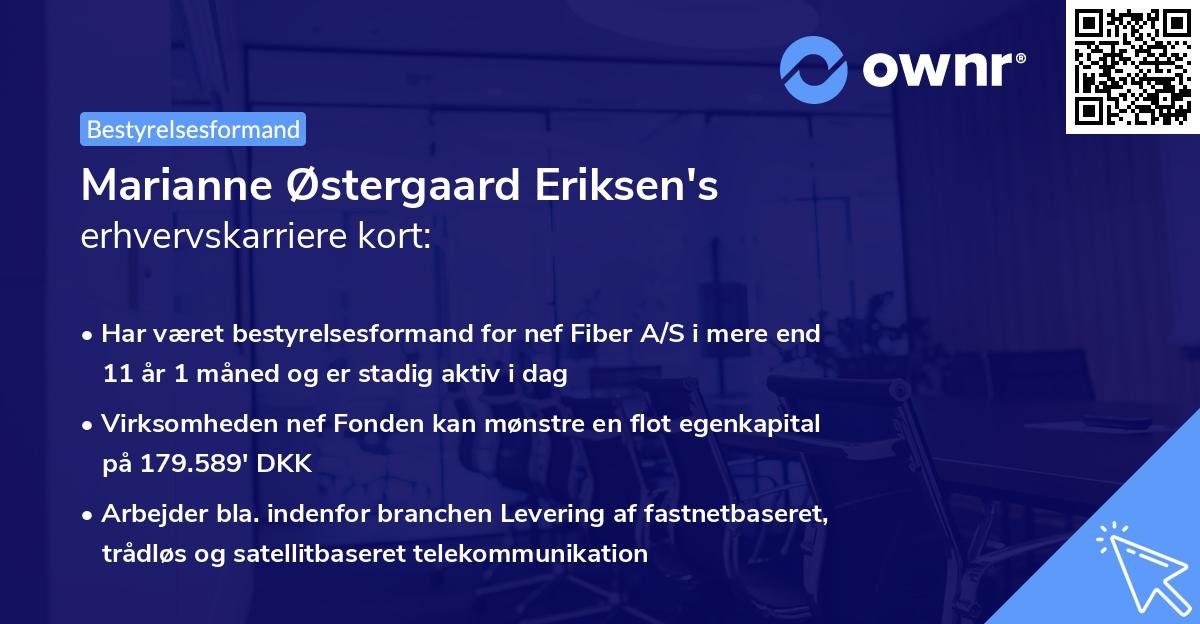 ownr®

Bestyrelsesformand

Marianne Østergaard Eriksen's
erhvervskarriere kort:

• Har været bestyrelsesformand for nef Fiber A/S i mere end 11 år 1 måned og er stadig aktiv i dag

• Virksomheden nef Fonden kan mønstre en flot egenkapital på 179.589' DKK

• Arbejder bla. indenfor branchen Levering af fastnetbaseret, trådløs og satellitbaseret telekommunikation